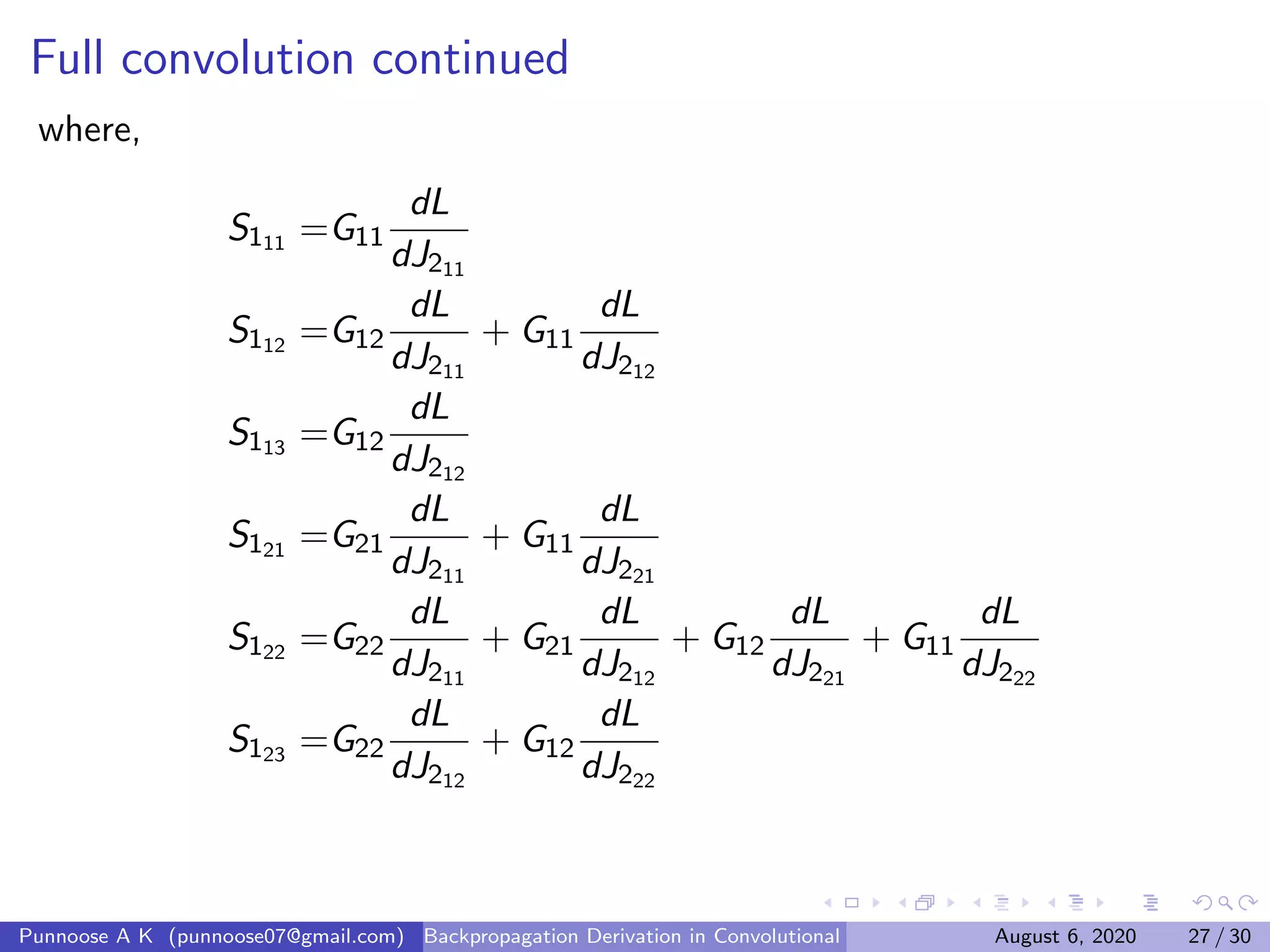 Full convolution continued

where,

$S_{1_{11}} = G_{11}\frac{dL}{dJ_{2_{11}}}$

$S_{1_{12}} = G_{12}\frac{dL}{dJ_{2_{11}}} + G_{11}\frac{dL}{dJ_{2_{12}}}$

$S_{1_{13}} = G_{12}\frac{dL}{dJ_{2_{12}}}$

$S_{1_{21}} = G_{21}\frac{dL}{dJ_{2_{11}}} + G_{11}\frac{dL}{dJ_{2_{21}}}$

$S_{1_{22}} = G_{22}\frac{dL}{dJ_{2_{11}}} + G_{21}\frac{dL}{dJ_{2_{12}}} + G_{12}\frac{dL}{dJ_{2_{21}}} + G_{11}\frac{dL}{dJ_{2_{22}}}$

$S_{1_{23}} = G_{22}\frac{dL}{dJ_{2_{12}}} + G_{12}\frac{dL}{dJ_{2_{22}}}$

Punnoose A K (punnoose07@gmail.com) Backpropagation Derivation in Convolutional August 6, 2020 27 / 30